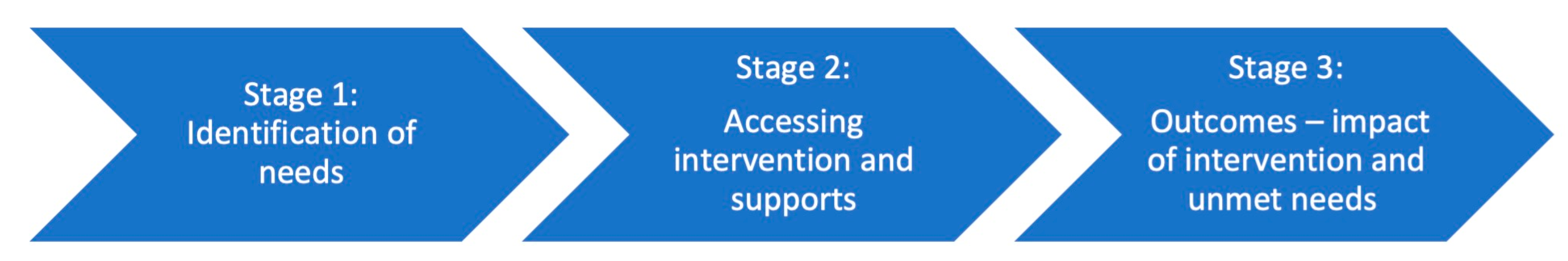 Stage 1:
Identification of needs

Stage 2:
Accessing intervention and supports

Stage 3:
Outcomes – impact of intervention and unmet needs